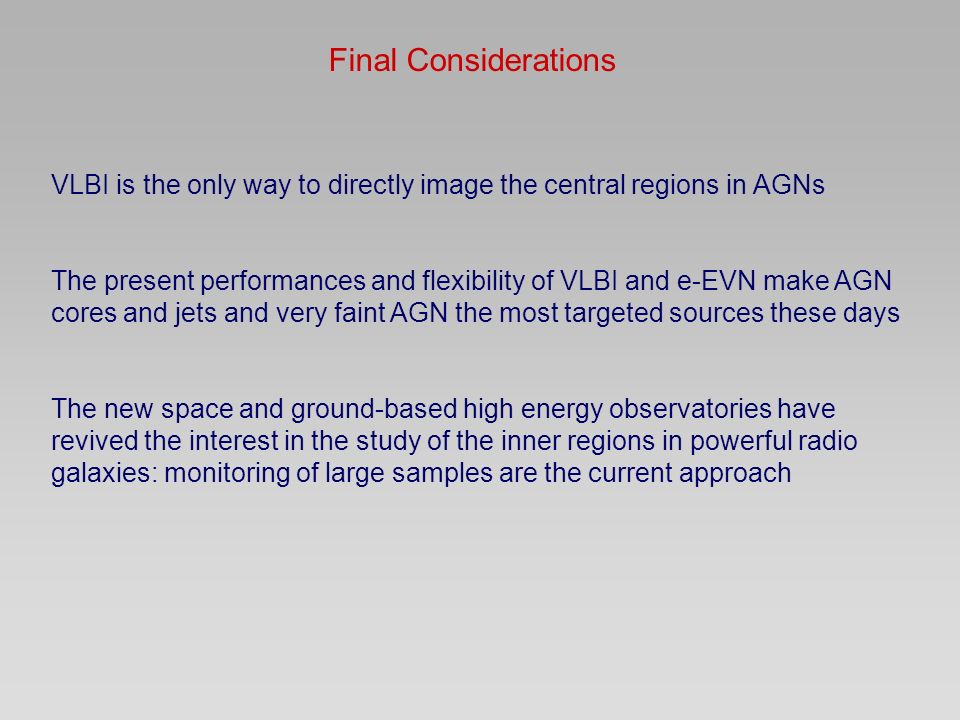 Final Considerations

VLBI is the only way to directly image the central regions in AGNs

The present performances and flexibility of VLBI and e-EVN make AGN cores and jets and very faint AGN the most targeted sources these days

The new space and ground-based high energy observatories have revived the interest in the study of the inner regions in powerful radio galaxies: monitoring of large samples are the current approach